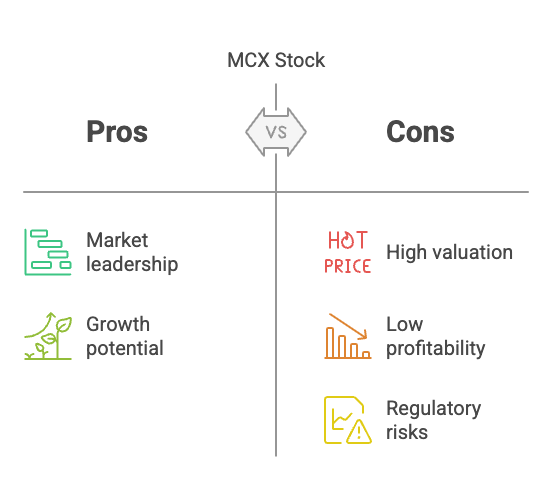 MCX Stock

Pros

VS

Cons

Market leadership

Growth potential

HOT PRICE

High valuation

Low profitability

Regulatory risks